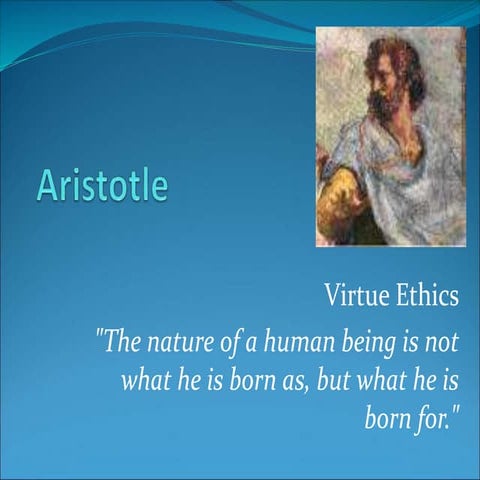 Aristotle

Virtue Ethics

"The nature of a human being is not what he is born as, but what he is born for."